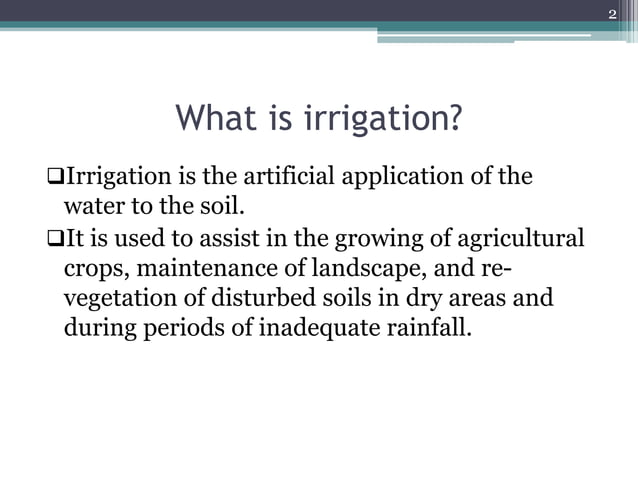 2

What is irrigation?

❑Irrigation is the artificial application of the water to the soil.

❑It is used to assist in the growing of agricultural crops, maintenance of landscape, and re-vegetation of disturbed soils in dry areas and during periods of inadequate rainfall.